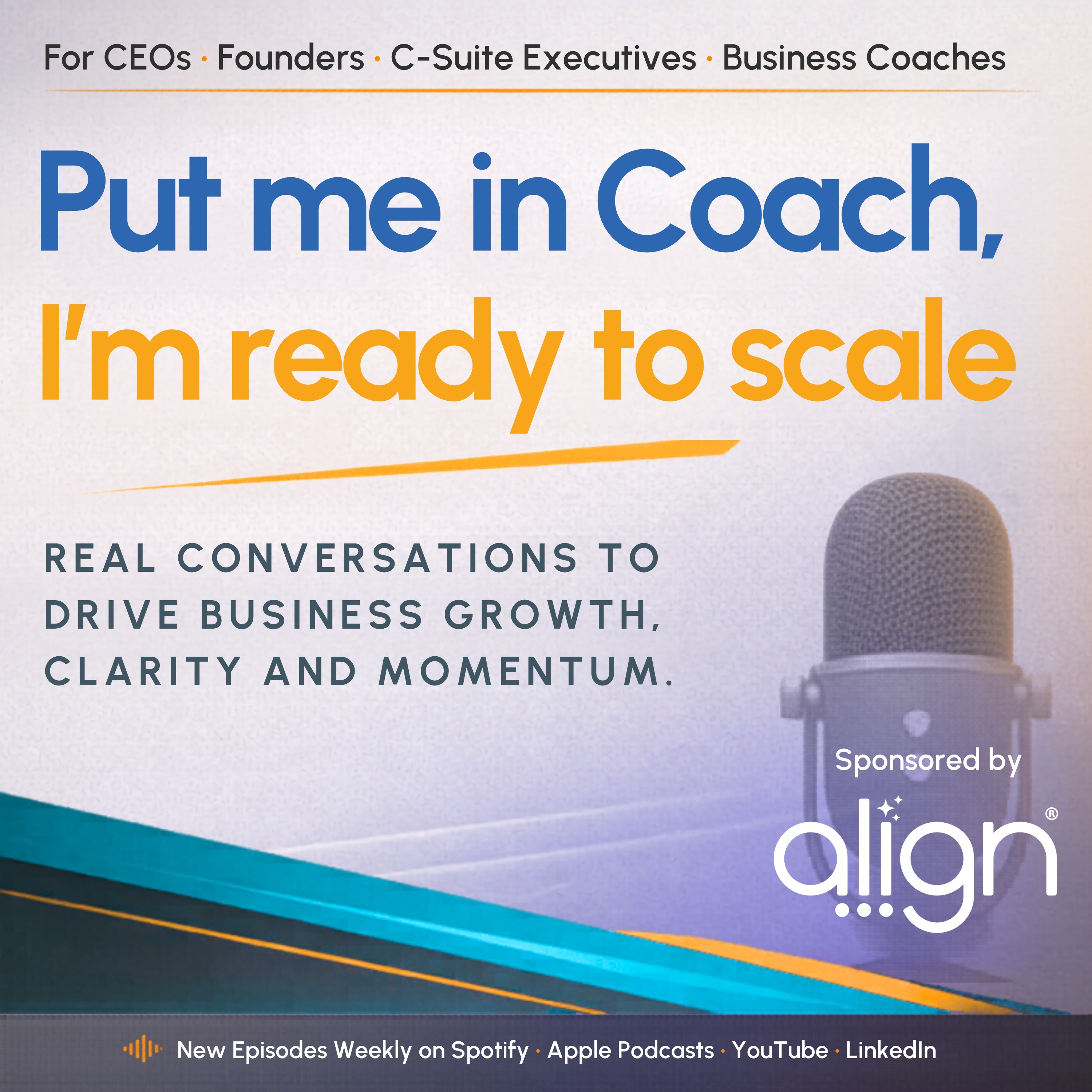 For CEOs · Founders · C-Suite Executives · Business Coaches

Put me in Coach,
I'm ready to scale

REAL CONVERSATIONS TO DRIVE BUSINESS GROWTH, CLARITY AND MOMENTUM.

Sponsored by

align®

New Episodes Weekly on Spotify · Apple Podcasts · YouTube · LinkedIn